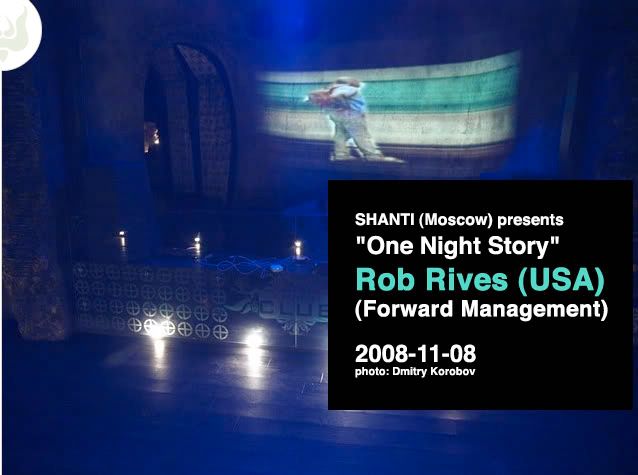 SHANTI (Moscow) presents
"One Night Story"
Rob Rives (USA)
(Forward Management)

2008-11-08
photo: Dmitry Korobov